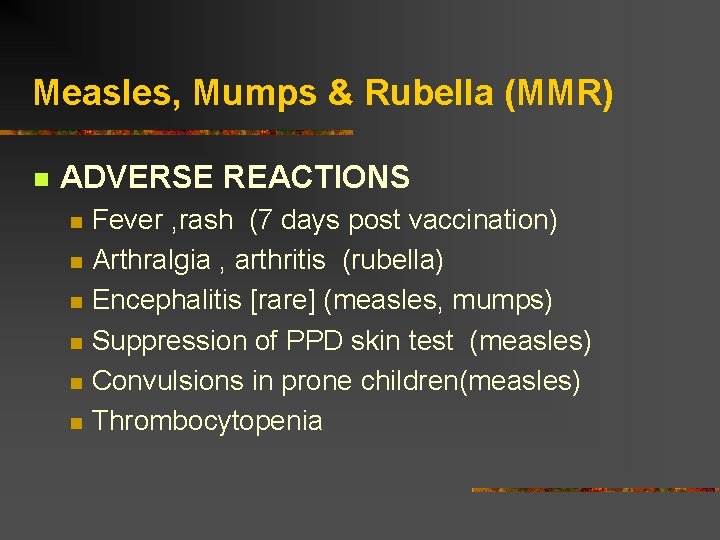 Measles, Mumps & Rubella (MMR)

ADVERSE REACTIONS

Fever ,rash (7 days post vaccination)
Arthralgia , arthritis (rubella)
Encephalitis [rare] (measles, mumps)
Suppression of PPD skin test (measles)
Convulsions in prone children(measles)
Thrombocytopenia